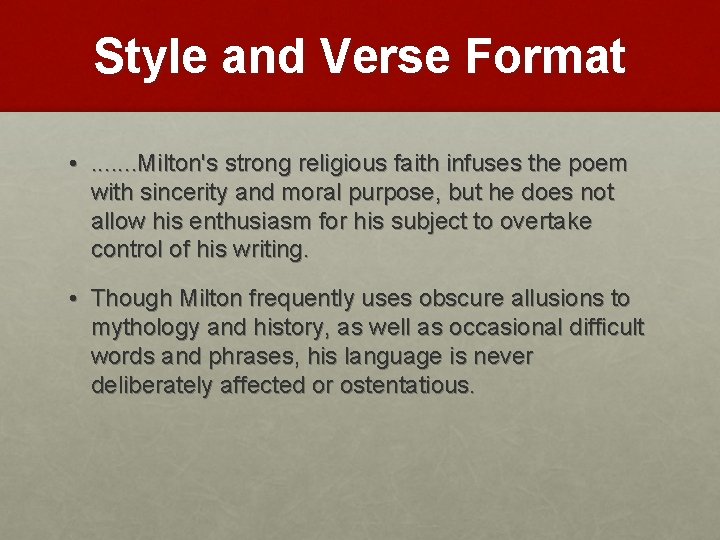 Style and Verse Format

• .......Milton's strong religious faith infuses the poem with sincerity and moral purpose, but he does not allow his enthusiasm for his subject to overtake control of his writing.

• Though Milton frequently uses obscure allusions to mythology and history, as well as occasional difficult words and phrases, his language is never deliberately affected or ostentatious.